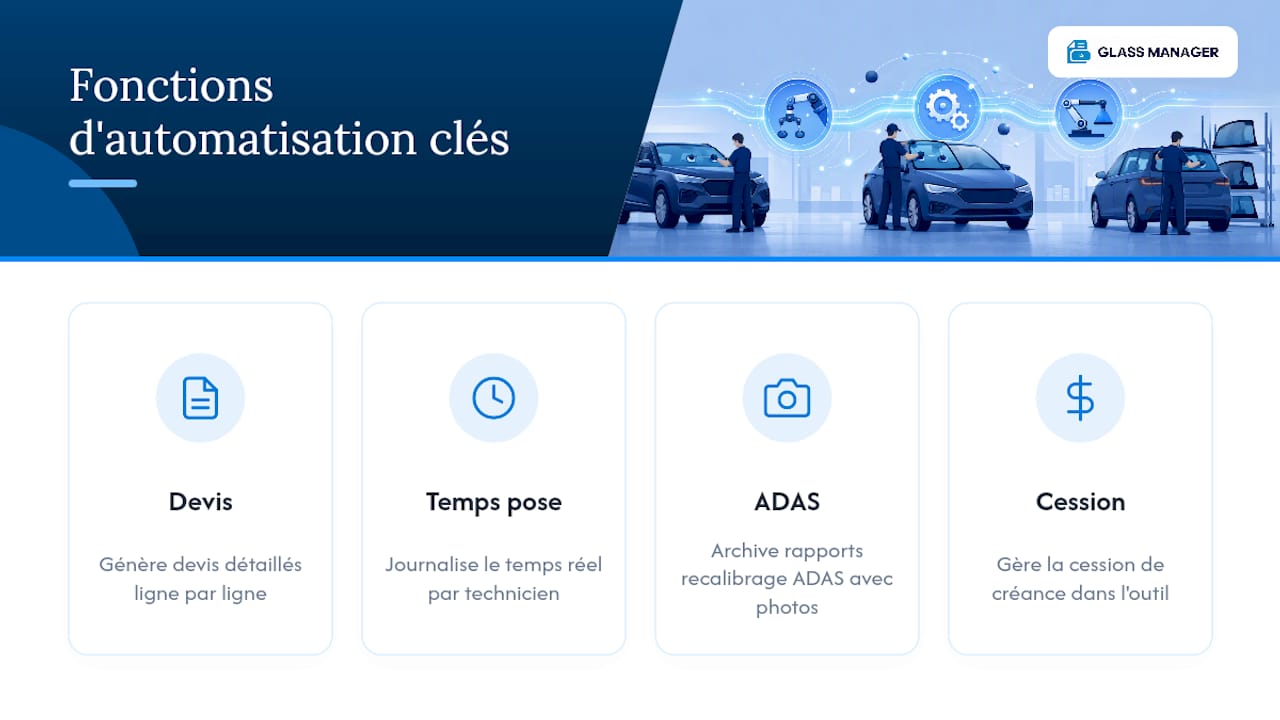 Fonctions d'automatisation clés

GLASS MANAGER

Devis

Génère devis détaillés ligne par ligne

Temps pose

Journalise le temps réel par technicien

ADAS

Archive rapports recalibrage ADAS avec photos

Cession

Gère la cession de créance dans l'outil